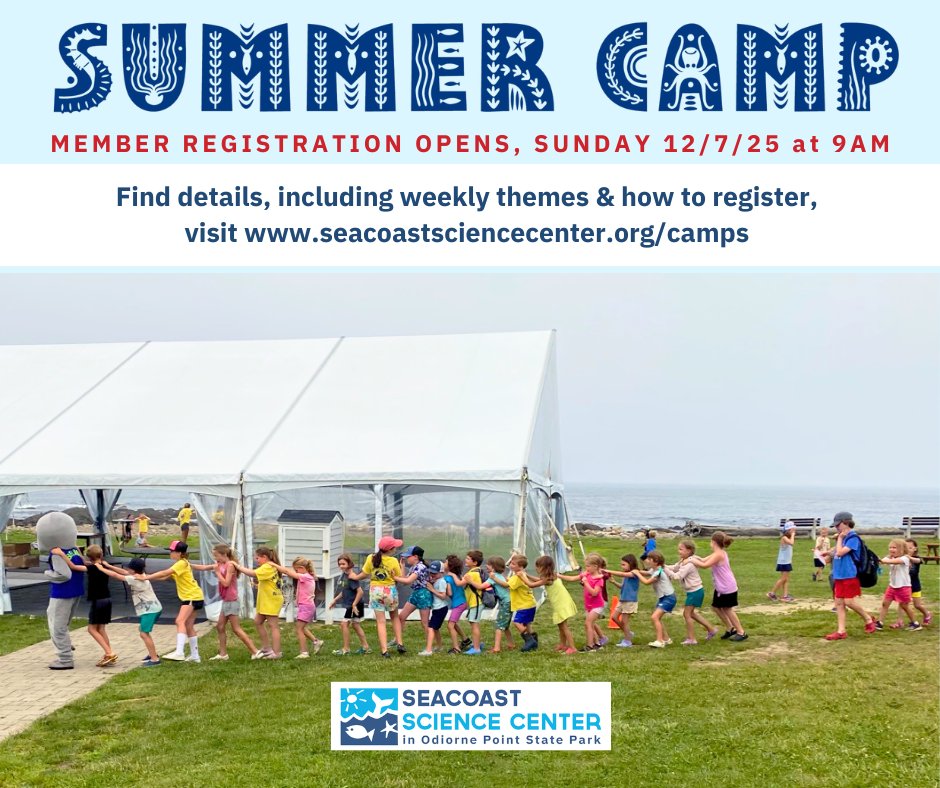 SUMMER CAMP

MEMBER REGISTRATION OPENS, SUNDAY 12/7/25 at 9AM

Find details, including weekly themes & how to register, visit www.seacoastsciencecenter.org/camps

SEACOAST SCIENCE CENTER in Odiorne Point State Park